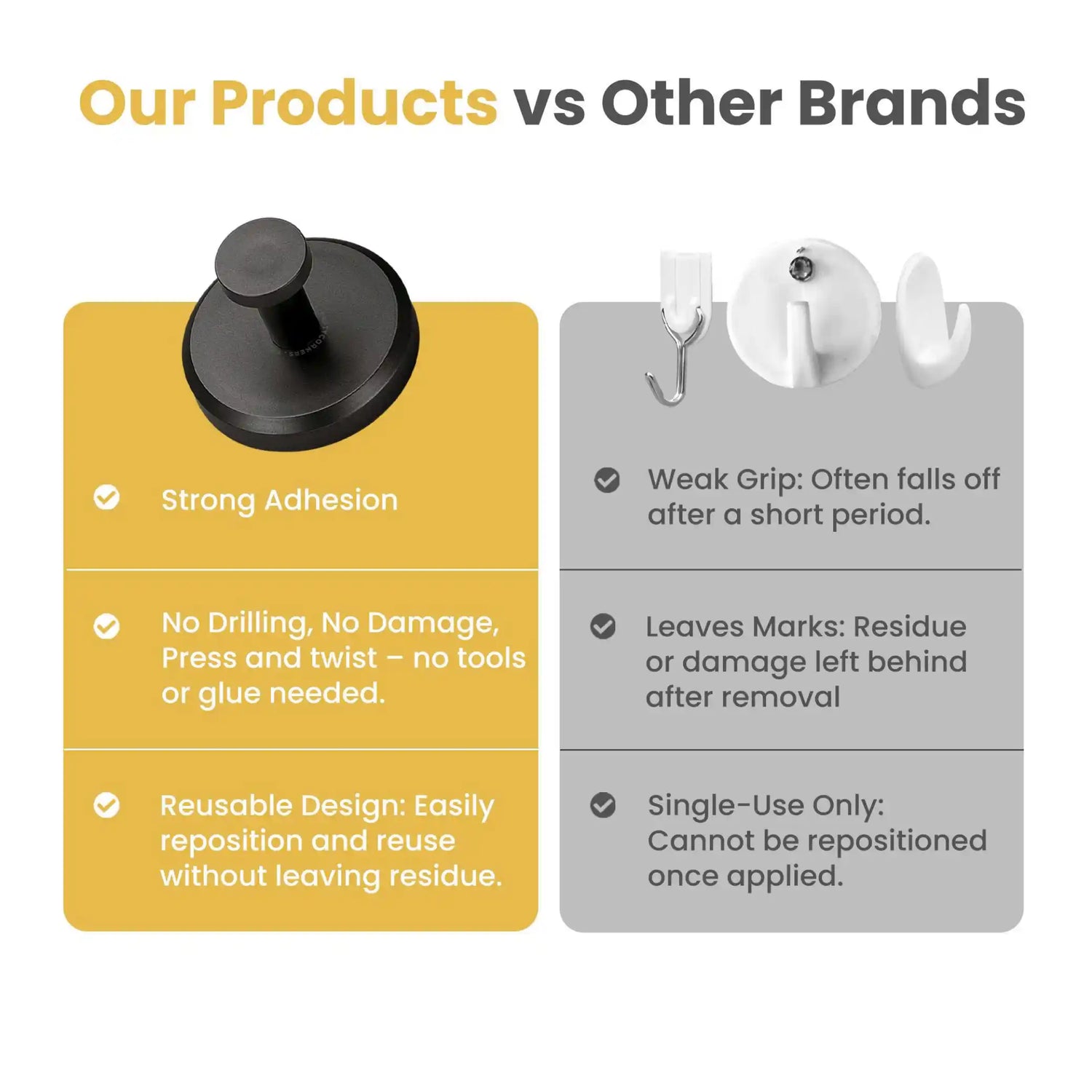 Our Products vs Other Brands

Strong Adhesion

No Drilling, No Damage, Press and twist – no tools or glue needed.

Reusable Design: Easily reposition and reuse without leaving residue.

Weak Grip: Often falls off after a short period.

Leaves Marks: Residue or damage left behind after removal

Single-Use Only: Cannot be repositioned once applied.